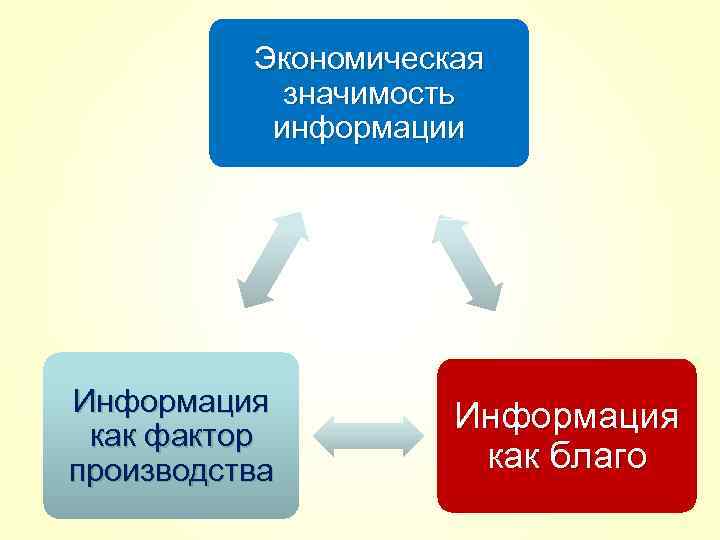 Экономическая значимость информации

Информация как фактор производства

Информация как благо